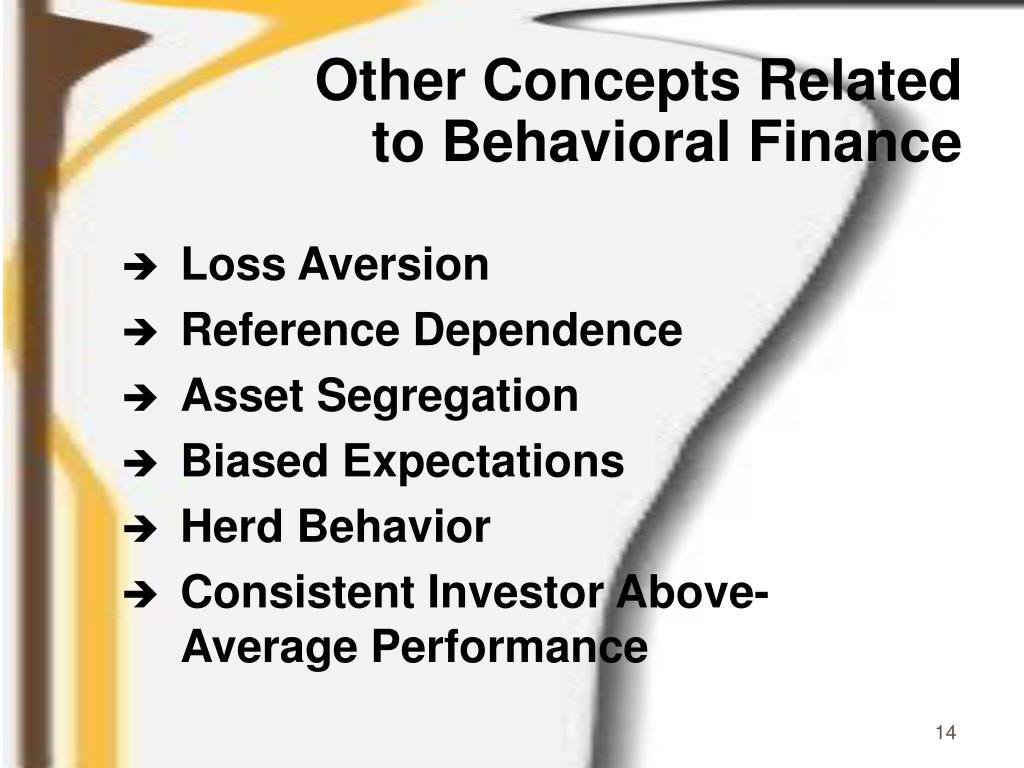 Other Concepts Related to Behavioral Finance

➔ Loss Aversion
➔ Reference Dependence
➔ Asset Segregation
➔ Biased Expectations
➔ Herd Behavior
➔ Consistent Investor Above-Average Performance

14